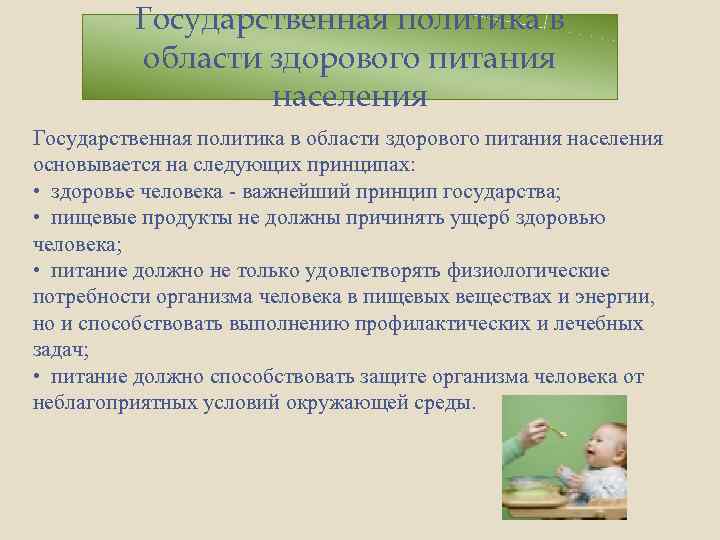 Государственная политика в области здорового питания населения

Государственная политика в области здорового питания населения основывается на следующих принципах:
• здоровье человека - важнейший принцип государства;
• пищевые продукты не должны причинять ущерб здоровью человека;
• питание должно не только удовлетворять физиологические потребности организма человека в пищевых веществах и энергии, но и способствовать выполнению профилактических и лечебных задач;
• питание должно способствовать защите организма человека от неблагоприятных условий окружающей среды.